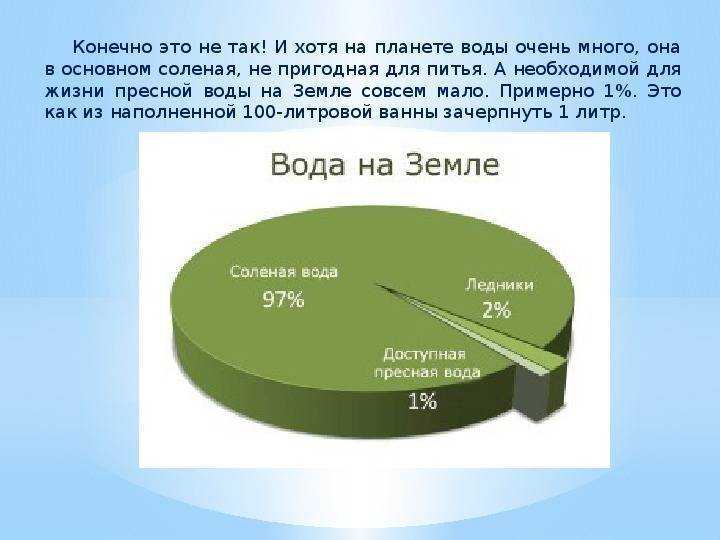 Конечно это не так! И хотя на планете воды очень много, она в основном соленая, не пригодная для питья. А необходимой для жизни пресной воды на Земле совсем мало. Примерно 1%. Это как из наполненной 100-литровой ванны зачерпнуть 1 литр.

Вода на Земле

Соленая вода
97%

Ледники
2%

Доступная пресная вода
1%